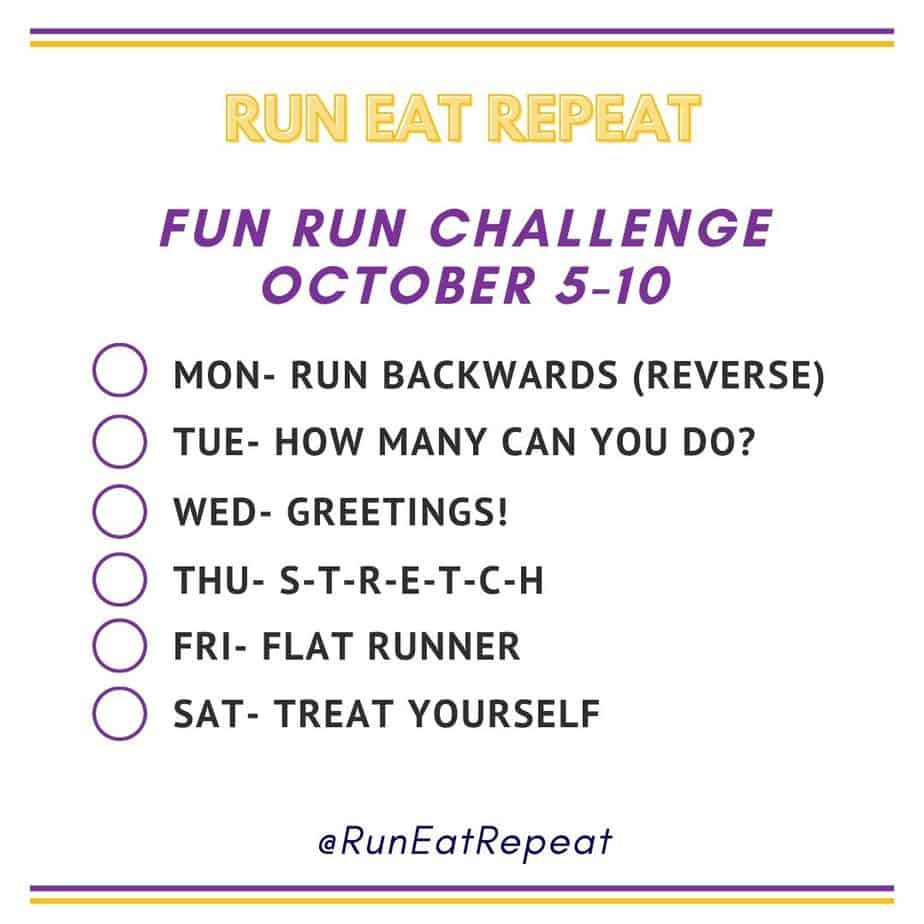 RUN EAT REPEAT

FUN RUN CHALLENGE
OCTOBER 5-10

MON- RUN BACKWARDS (REVERSE)
TUE- HOW MANY CAN YOU DO?
WED- GREETINGS!
THU- S-T-R-E-T-C-H
FRI- FLAT RUNNER
SAT- TREAT YOURSELF

@RunEatRepeat